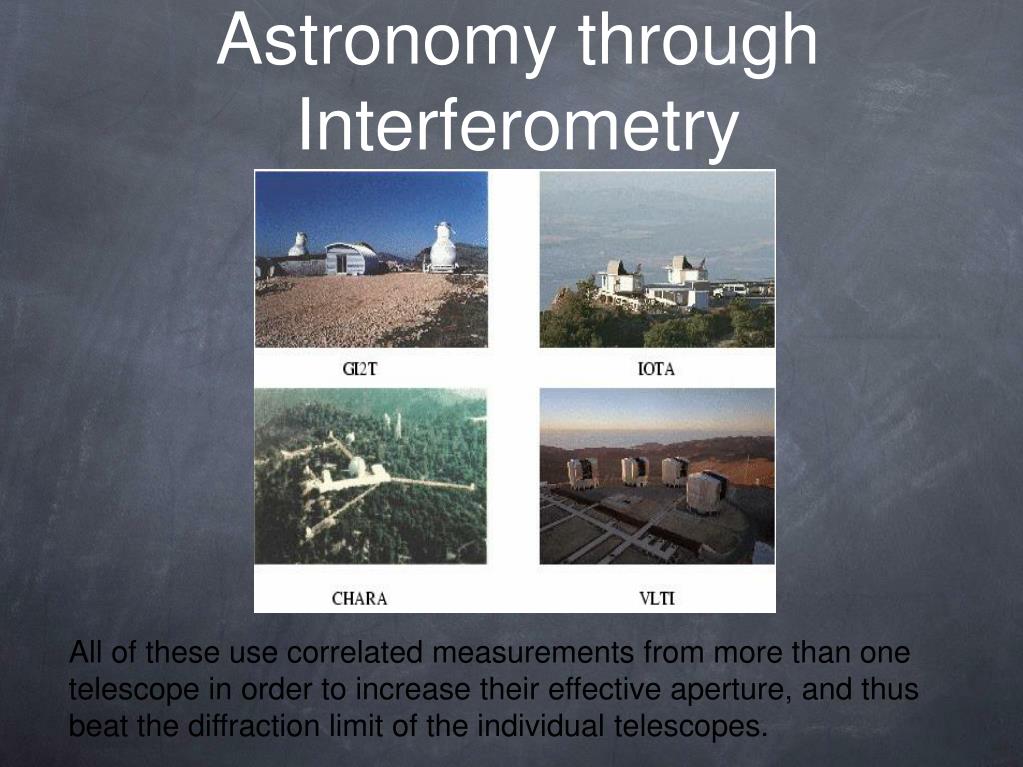 Astronomy through Interferometry

GI2T

IOTA

CHARA

VLTI

All of these use correlated measurements from more than one telescope in order to increase their effective aperture, and thus beat the diffraction limit of the individual telescopes.